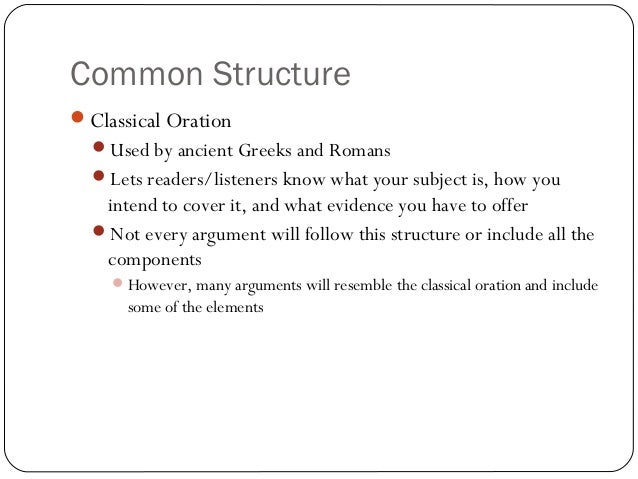 Common Structure

Classical Oration

Used by ancient Greeks and Romans

Lets readers/listeners know what your subject is, how you intend to cover it, and what evidence you have to offer

Not every argument will follow this structure or include all the components

However, many arguments will resemble the classical oration and include some of the elements